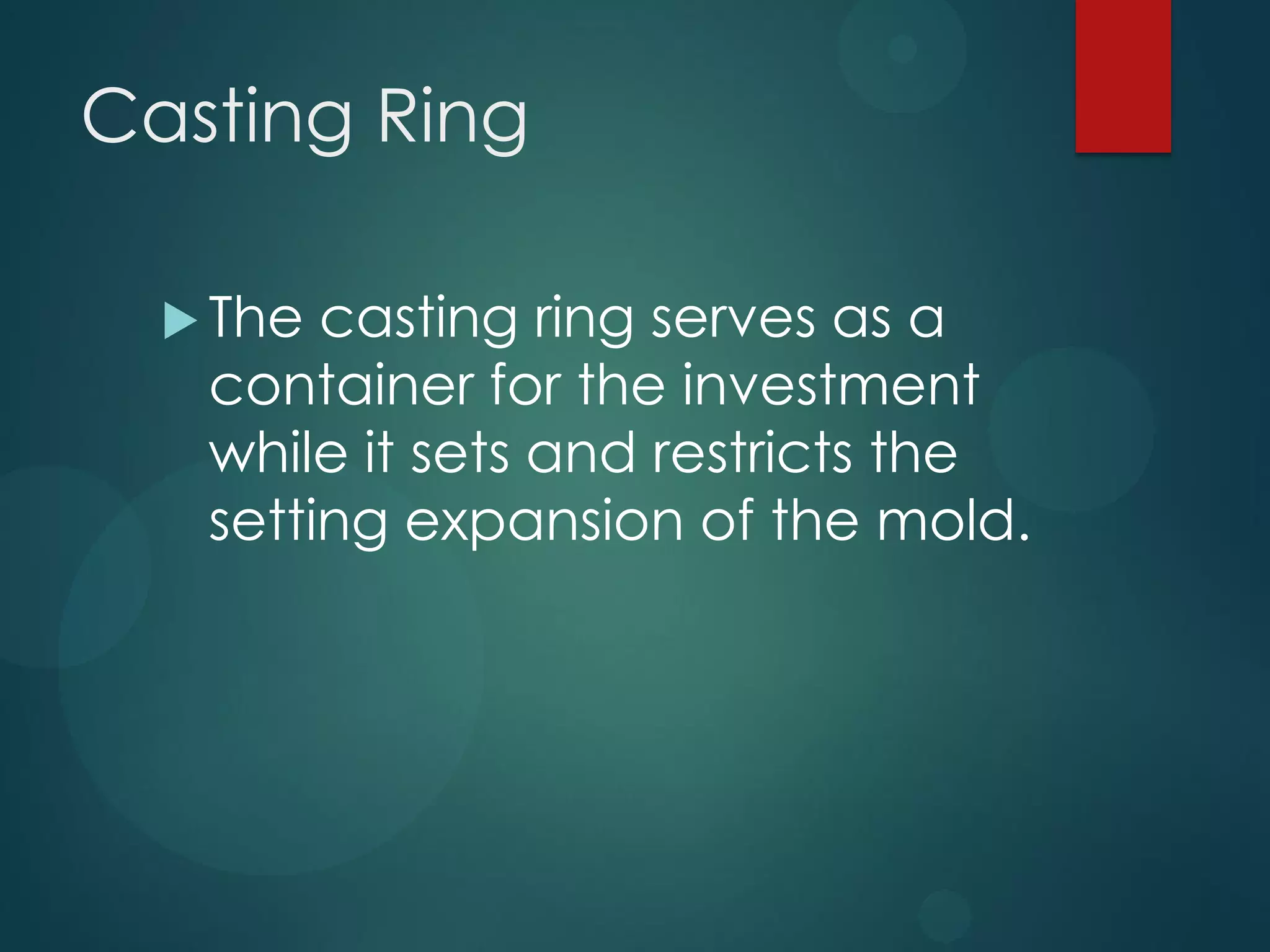 Casting Ring

The casting ring serves as a container for the investment while it sets and restricts the setting expansion of the mold.